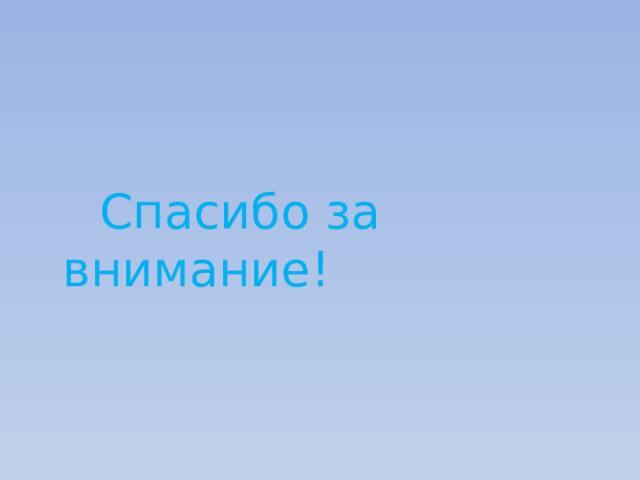 Спасибо за внимание!